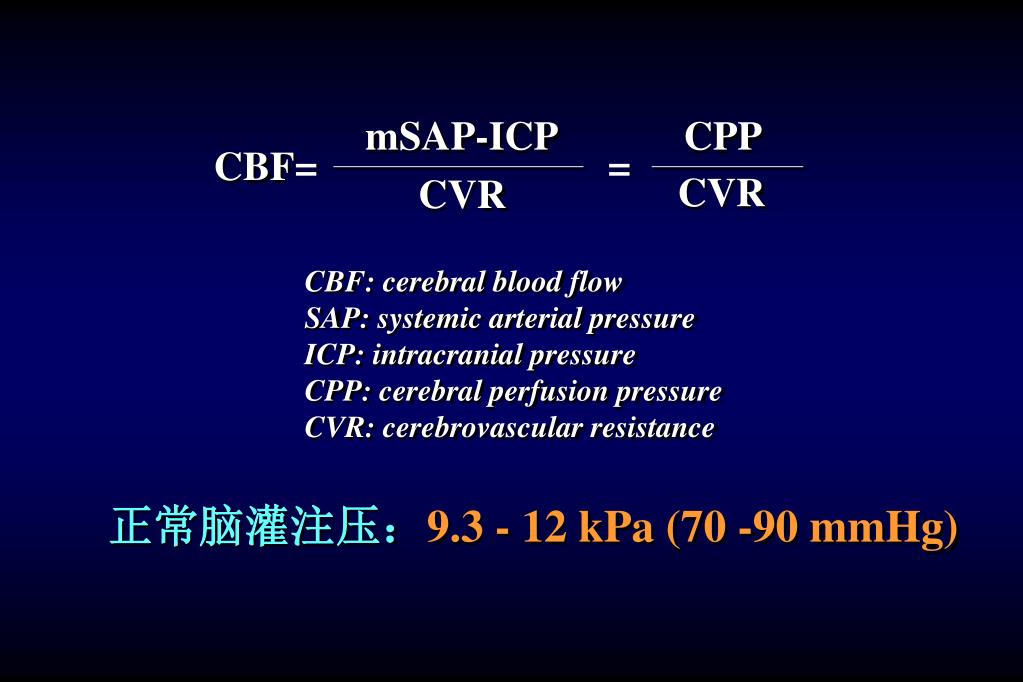 $CBF = \frac{mSAP-ICP}{CVR} = \frac{CPP}{CVR}$

CBF: cerebral blood flow
SAP: systemic arterial pressure
ICP: intracranial pressure
CPP: cerebral perfusion pressure
CVR: cerebrovascular resistance

正常脑灌注压：9.3 - 12 kPa (70 -90 mmHg)